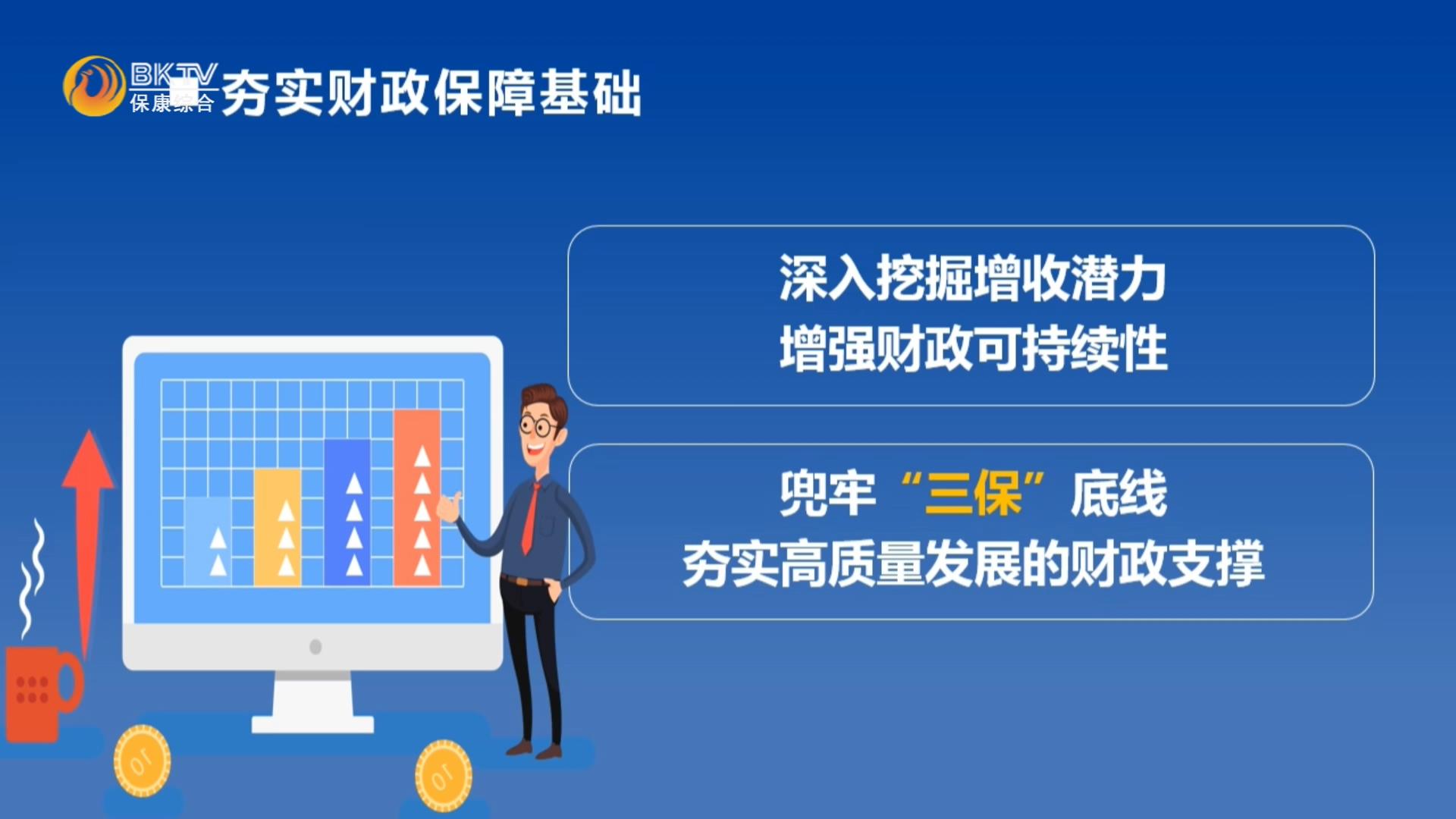 BKTV
保康综合

夯实财政保障基础

深入挖掘增收潜力
增强财政可持续性

兜牢“三保”底线
夯实高质量发展的财政支撑

10

10